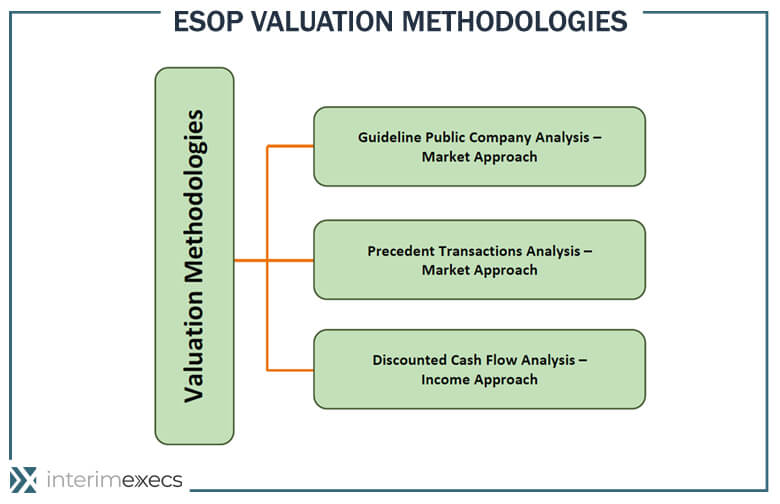 ESOP VALUATION METHODOLOGIES

Valuation Methodologies

Guideline Public Company Analysis – Market Approach

Precedent Transactions Analysis – Market Approach

Discounted Cash Flow Analysis – Income Approach

interimexecs